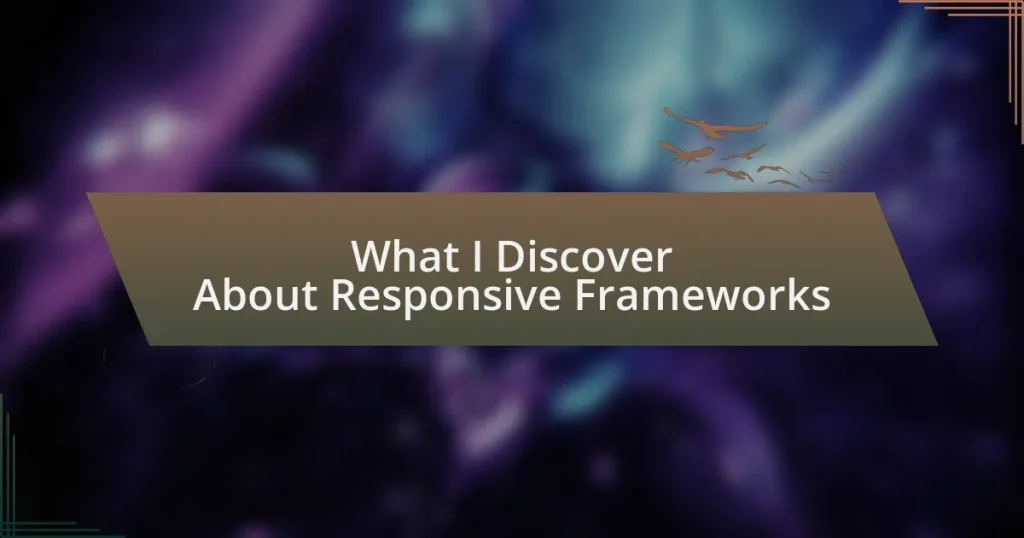 What I Discover
About Responsive Frameworks